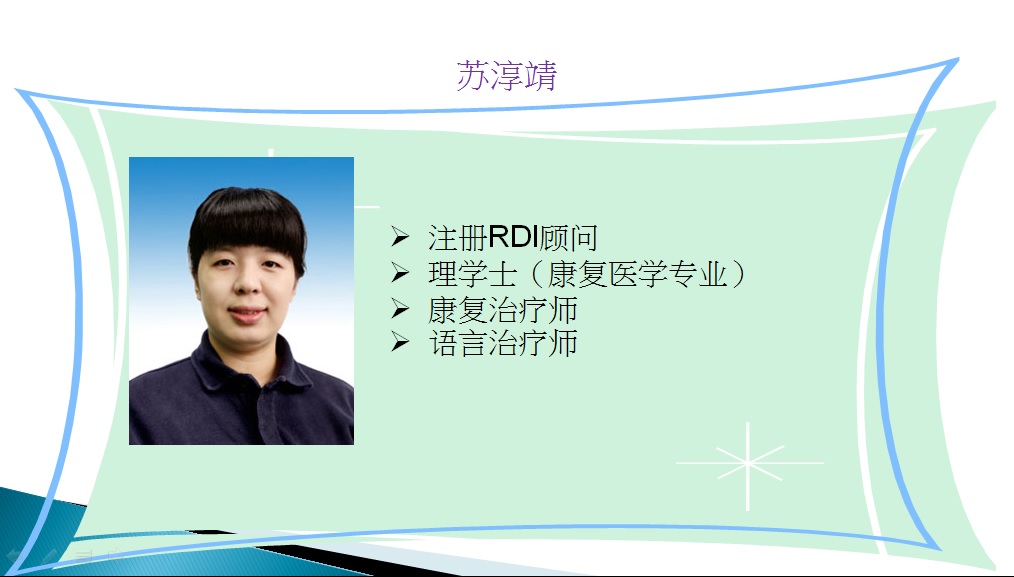 苏淳靖

➢ 注册RDI顾问
➢ 理学士（康复医学专业）
➢ 康复治疗师
➢ 语言治疗师